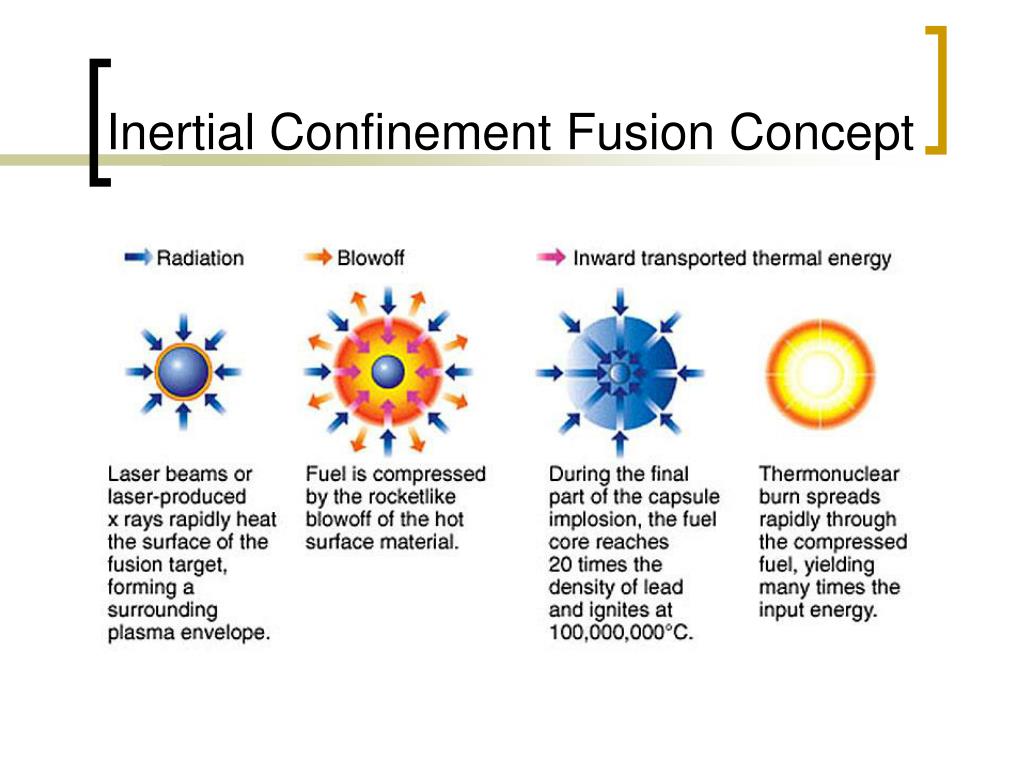 Inertial Confinement Fusion Concept

Radiation

Blowoff

Inward transported thermal energy

Laser beams or laser-produced x rays rapidly heat the surface of the fusion target, forming a surrounding plasma envelope.

Fuel is compressed by the rocketlike blowoff of the hot surface material.

During the final part of the capsule implosion, the fuel core reaches 20 times the density of lead and ignites at 100,000,000°C.

Thermonuclear burn spreads rapidly through the compressed fuel, yielding many times the input energy.